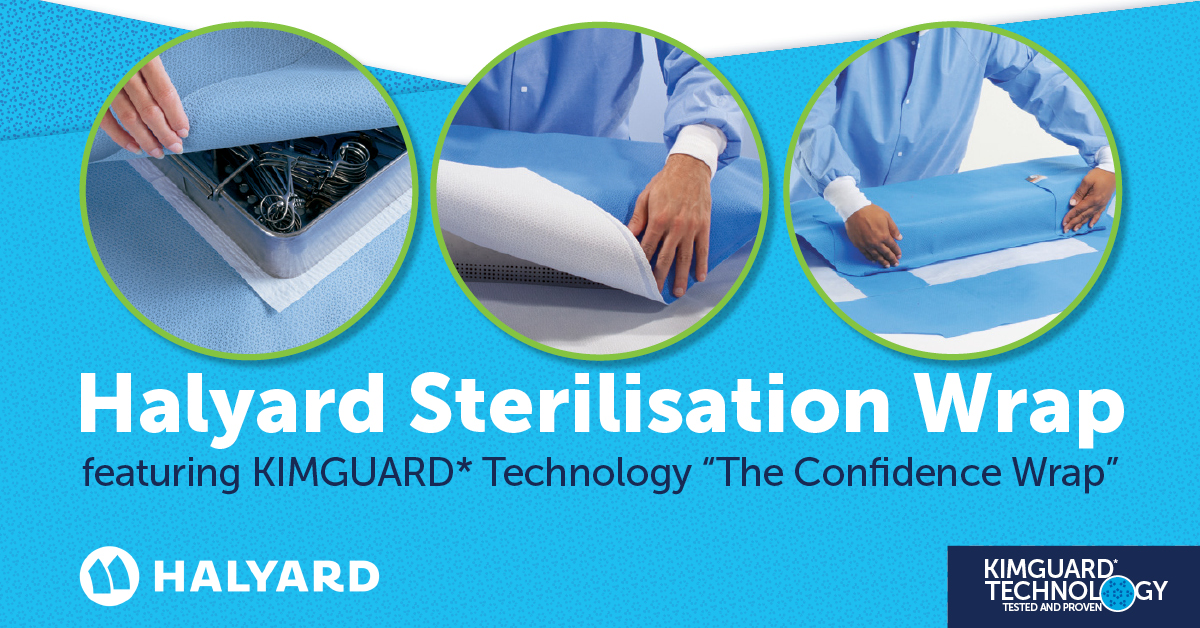 Halyard Sterilisation Wrap
featuring KIMGUARD* Technology "The Confidence Wrap"

HALYARD

KIMGUARD* TECHNOLOGY
TESTED AND PROVEN